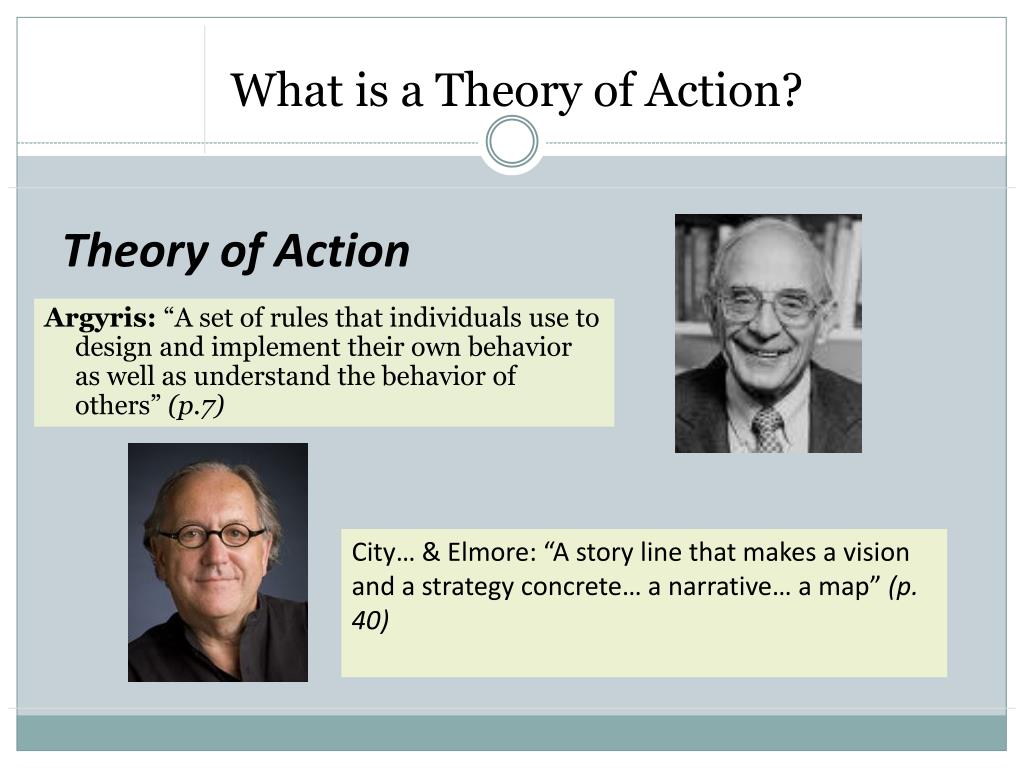 What is a Theory of Action?

Theory of Action

Argyris: “A set of rules that individuals use to design and implement their own behavior as well as understand the behavior of others” (p.7)

City… & Elmore: “A story line that makes a vision and a strategy concrete… a narrative… a map” (p. 40)